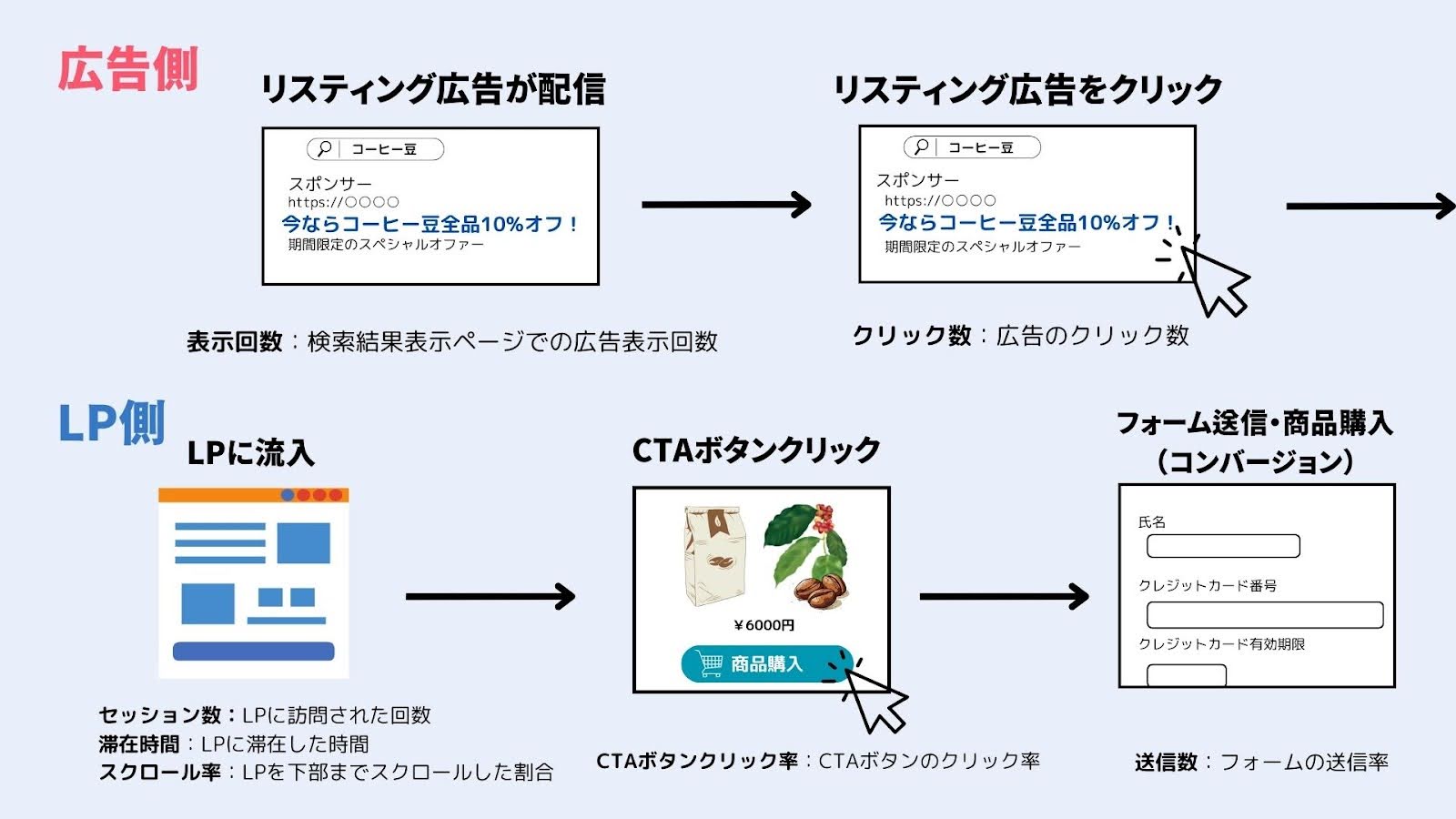 広告側

リスティング広告が配信

コーヒー豆

スポンサー
https://○○○○
今ならコーヒー豆全品10%オフ！
期間限定のスペシャルオファー

表示回数：検索結果表示ページでの広告表示回数

リスティング広告をクリック

コーヒー豆

スポンサー
https://○○○○
今ならコーヒー豆全品10%オフ！
期間限定のスペシャルオファー

クリック数：広告のクリック数

LP側

LPに流入

セッション数：LPに訪問された回数
滞在時間：LPに滞在した時間
スクロール率：LPを下部までスクロールした割合

CTAボタンクリック

¥6000円
商品購入

CTAボタンクリック率：CTAボタンのクリック率

フォーム送信・商品購入
（コンバージョン）

氏名
クレジットカード番号
クレジットカード有効期限

送信数：フォームの送信率